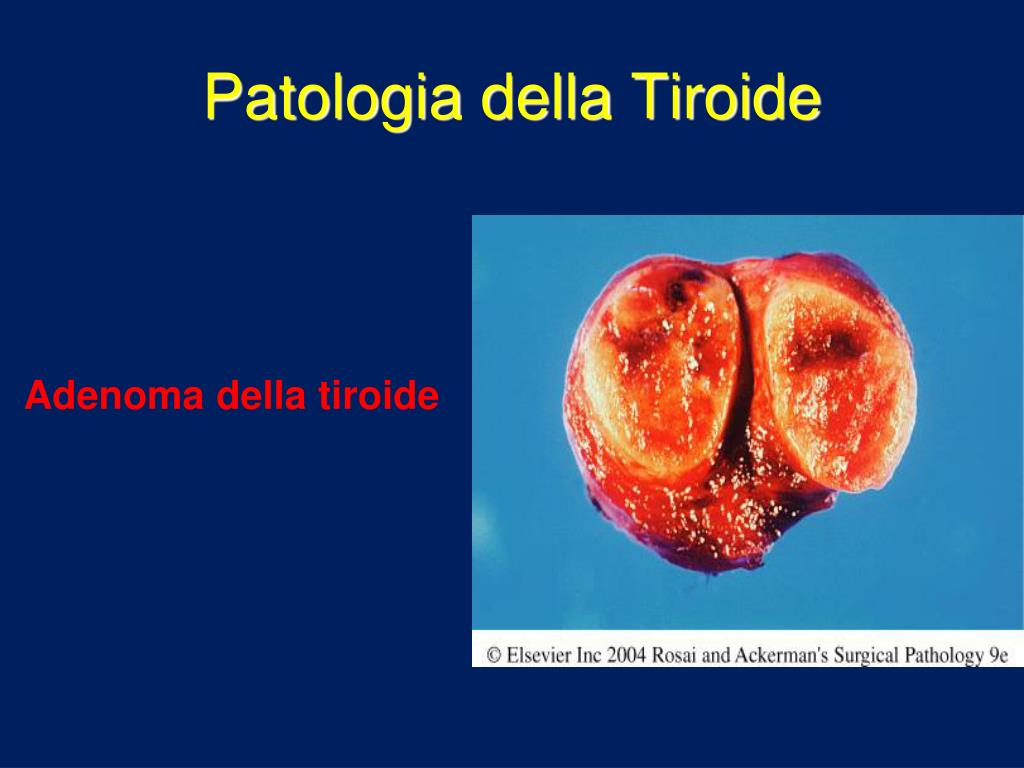 Patologia della Tiroide

Adenoma della tiroide

© Elsevier Inc 2004 Rosai and Ackerman's Surgical Pathology 9e